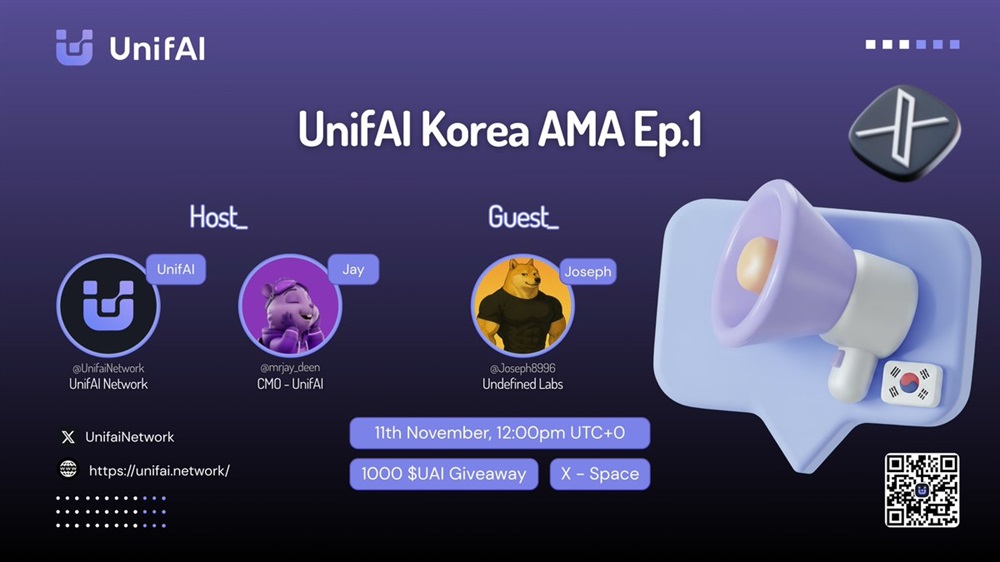 UnifAI

UnifAI Korea AMA Ep.1

Host_

UnifAI

@UnifaiNetwork
UnifAI Network

Jay

@mrjay_deen
CMO - UnifAI

Guest_

Joseph

@Joseph8996
Undefined Labs

UnifaiNetwork

https://unifai.network/

11th November, 12:00pm UTC+0

1000 $UAI Giveaway

X - Space